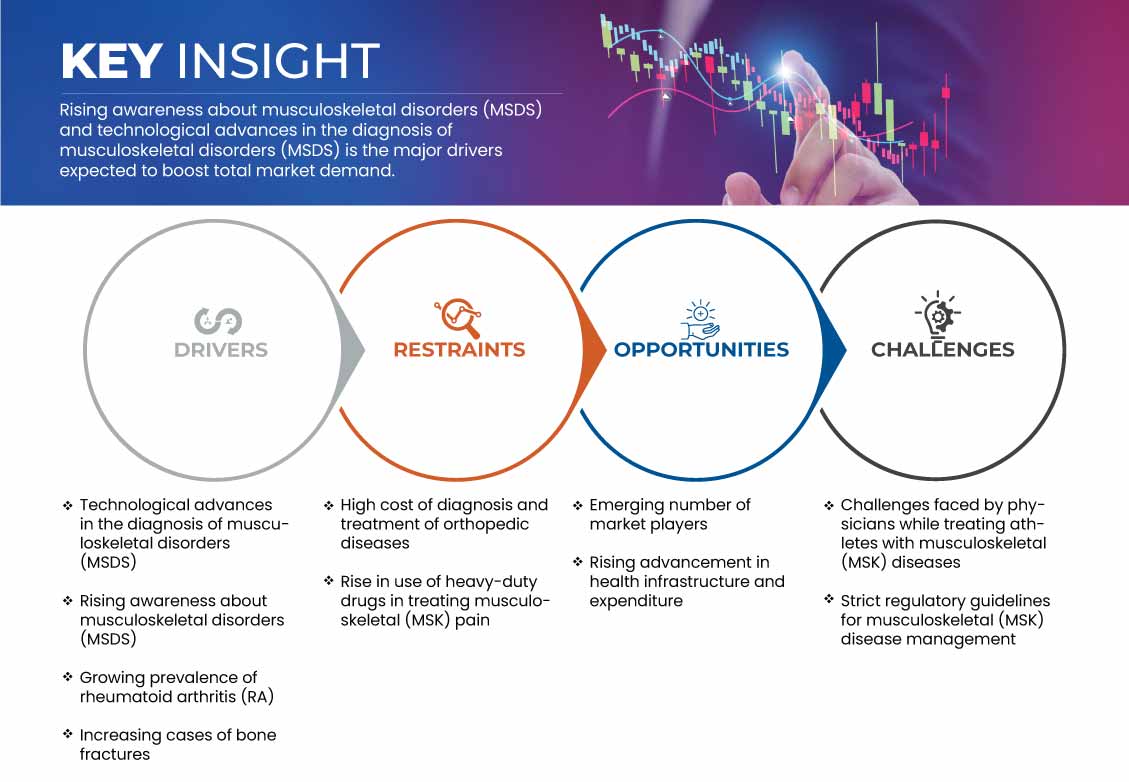 KEY INSIGHT

Rising awareness about musculoskeletal disorders (MSDS) and technological advances in the diagnosis of musculoskeletal disorders (MSDS) is the major drivers expected to boost total market demand.

DRIVERS

RESTRAINTS

OPPORTUNITIES

CHALLENGES

❖ Technological advances in the diagnosis of musculoskeletal disorders (MSDS)

❖ Rising awareness about musculoskeletal disorders (MSDS)

❖ Growing prevalence of rheumatoid arthritis (RA)

❖ Increasing cases of bone fractures

❖ High cost of diagnosis and treatment of orthopedic diseases

❖ Rise in use of heavy-duty drugs in treating musculoskeletal (MSK) pain

❖ Emerging number of market players

❖ Rising advancement in health infrastructure and expenditure

❖ Challenges faced by physicians while treating athletes with musculoskeletal (MSK) diseases

❖ Strict regulatory guidelines for musculoskeletal (MSK) disease management